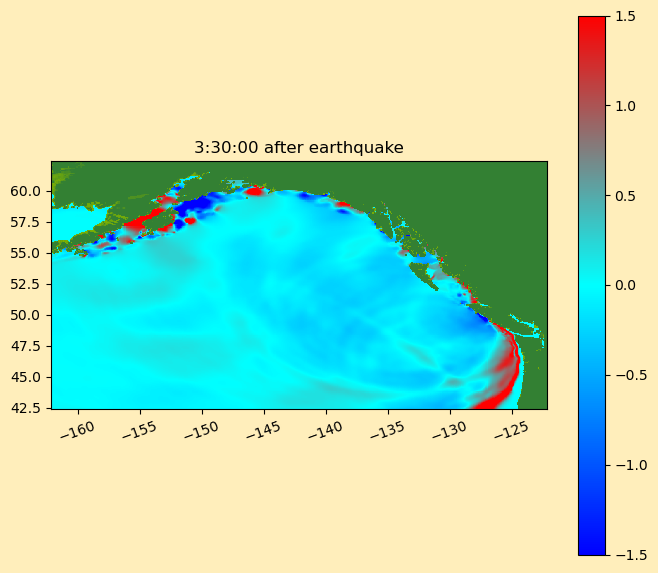 3:30:00 after earthquake

60.0
57.5
55.0
52.5
50.0
47.5
45.0
42.5

−160
−155
−150
−145
−140
−135
−130
−125

1.5
1.0
0.5
0.0
−0.5
−1.0
−1.5